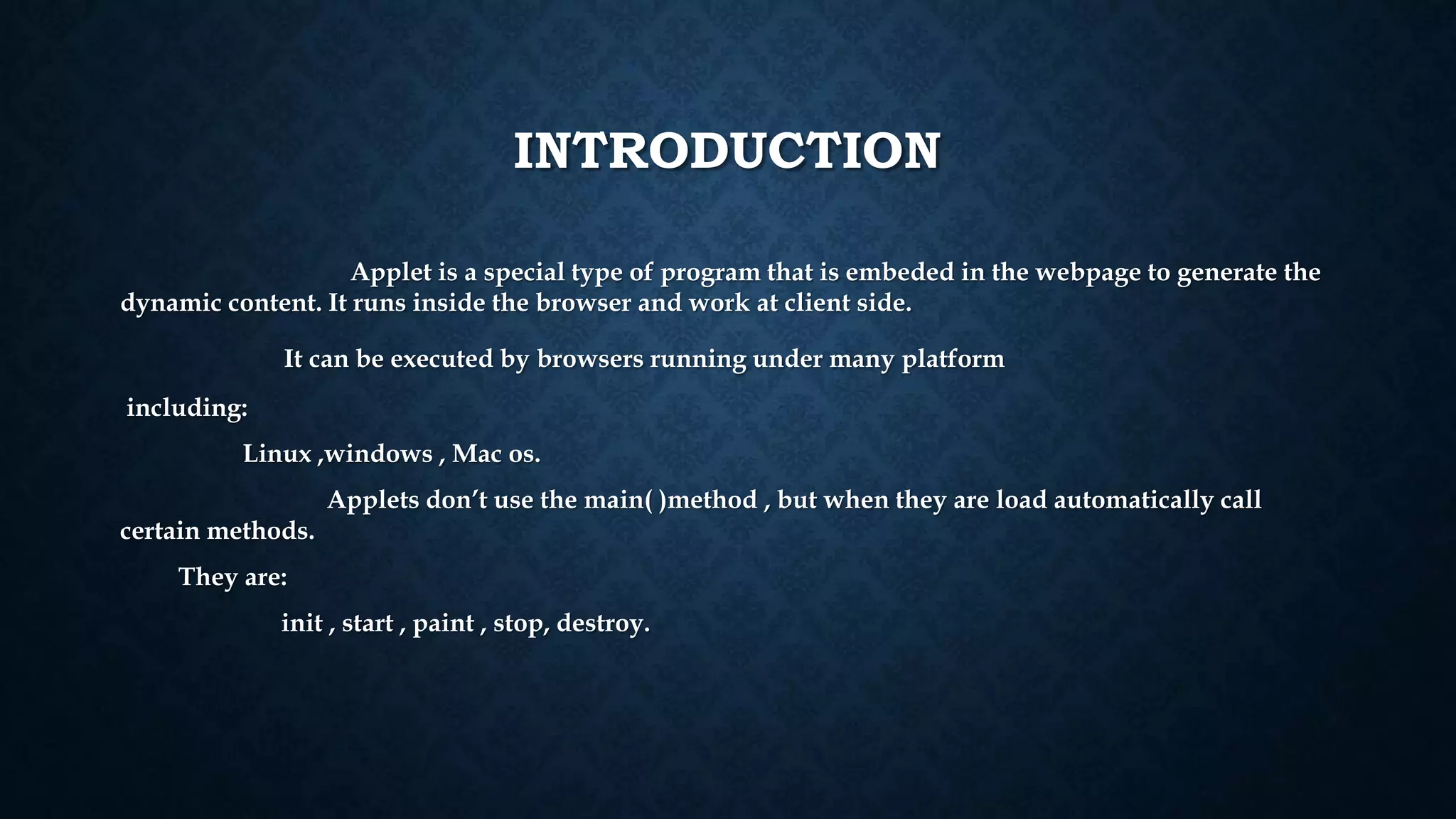 INTRODUCTION

Applet is a special type of program that is embeded in the webpage to generate the dynamic content. It runs inside the browser and work at client side.

It can be executed by browsers running under many platform

including:

Linux ,windows , Mac os.

Applets don’t use the main( )method , but when they are load automatically call certain methods.

They are:

init , start , paint , stop, destroy.